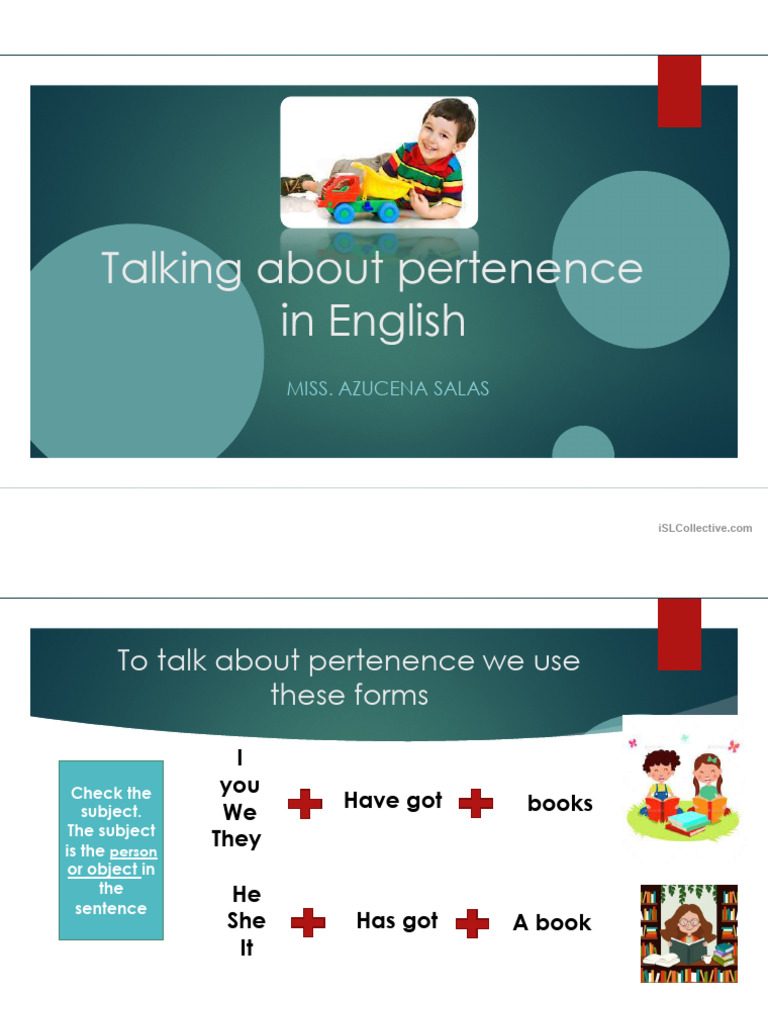 Talking about pertenence in English

MISS. AZUCENA SALAS

iSLCollective.com

To talk about pertenence we use these forms

Check the subject. The subject is the person or object in the sentence

I
you
We
They

Have got

books

He
She
It

Has got

A book